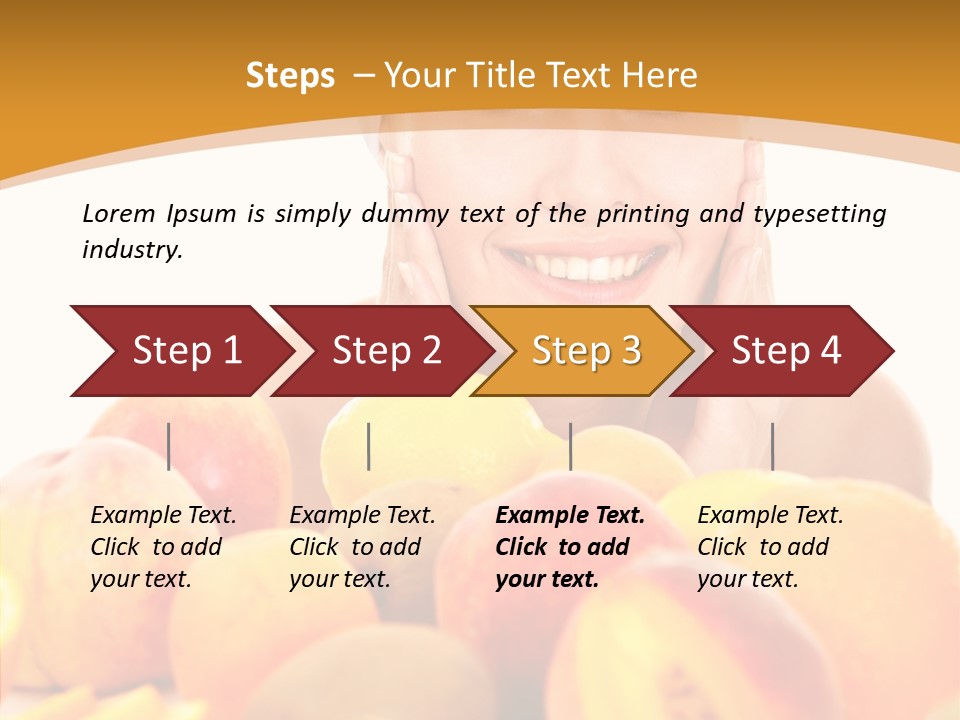 Steps – Your Title Text Here

Lorem Ipsum is simply dummy text of the printing and typesetting industry.

Step 1

Step 2

Step 3

Step 4

Example Text. Click to add your text.

Example Text. Click to add your text.

Example Text. Click to add your text.

Example Text. Click to add your text.